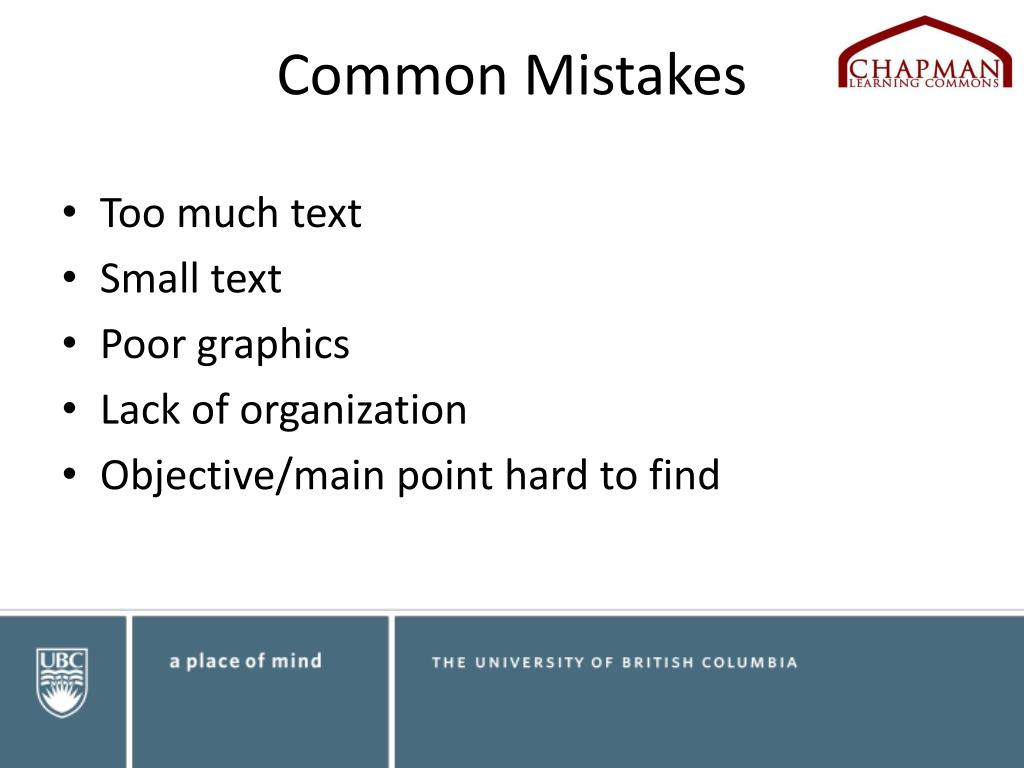 Common Mistakes

CHAPMAN
LEARNING COMMONS

• Too much text
• Small text
• Poor graphics
• Lack of organization
• Objective/main point hard to find

UBC

a place of mind

THE UNIVERSITY OF BRITISH COLUMBIA